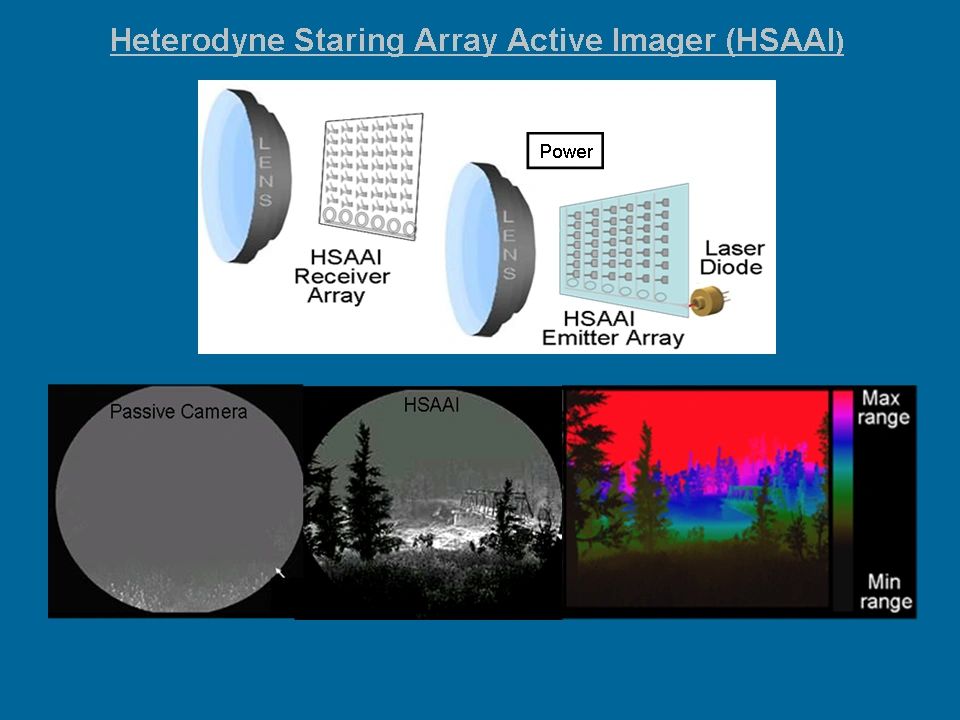 Heterodyne Staring Array Active Imager (HSAAI)

LENS

HSAAI Receiver Array

Power

LENS

HSAAI Emitter Array

Laser Diode

Passive Camera

HSAAI

Max range

Min range